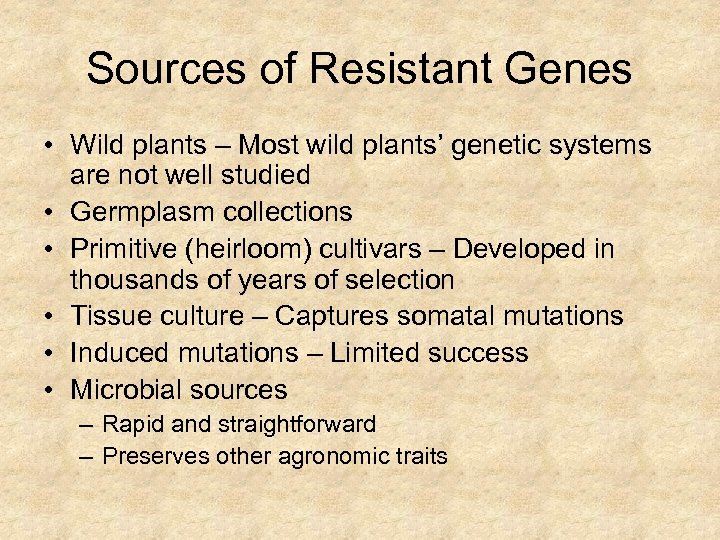 Sources of Resistant Genes

• Wild plants – Most wild plants' genetic systems are not well studied
• Germplasm collections
• Primitive (heirloom) cultivars – Developed in thousands of years of selection
• Tissue culture – Captures somatal mutations
• Induced mutations – Limited success
• Microbial sources
  – Rapid and straightforward
  – Preserves other agronomic traits